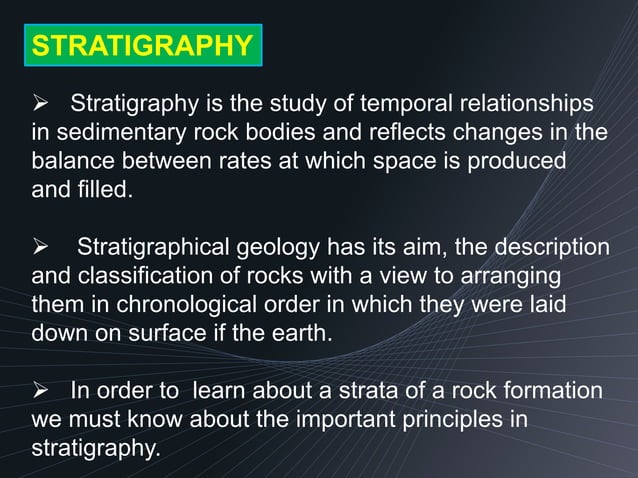 STRATIGRAPHY

➢ Stratigraphy is the study of temporal relationships in sedimentary rock bodies and reflects changes in the balance between rates at which space is produced and filled.

➢ Stratigraphical geology has its aim, the description and classification of rocks with a view to arranging them in chronological order in which they were laid down on surface if the earth.

➢ In order to learn about a strata of a rock formation we must know about the important principles in stratigraphy.